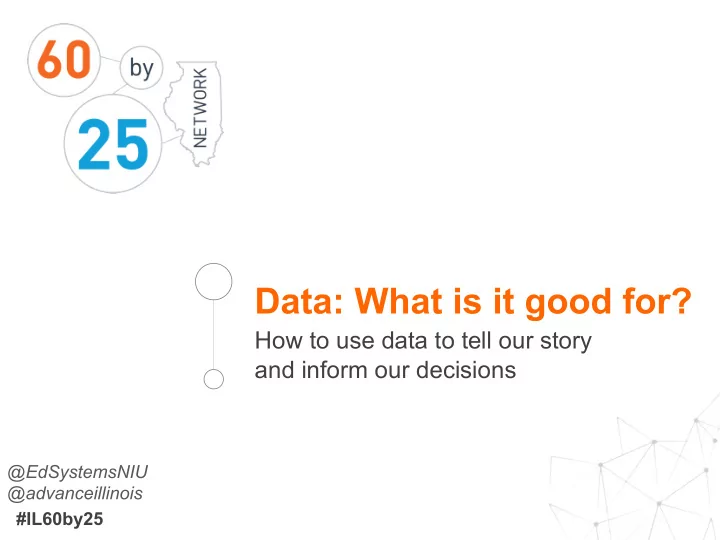 60 by 25 NETWORK

Data: What is it good for?

How to use data to tell our story and inform our decisions

@EdSystemsNIU
@advanceillinois
#IL60by25